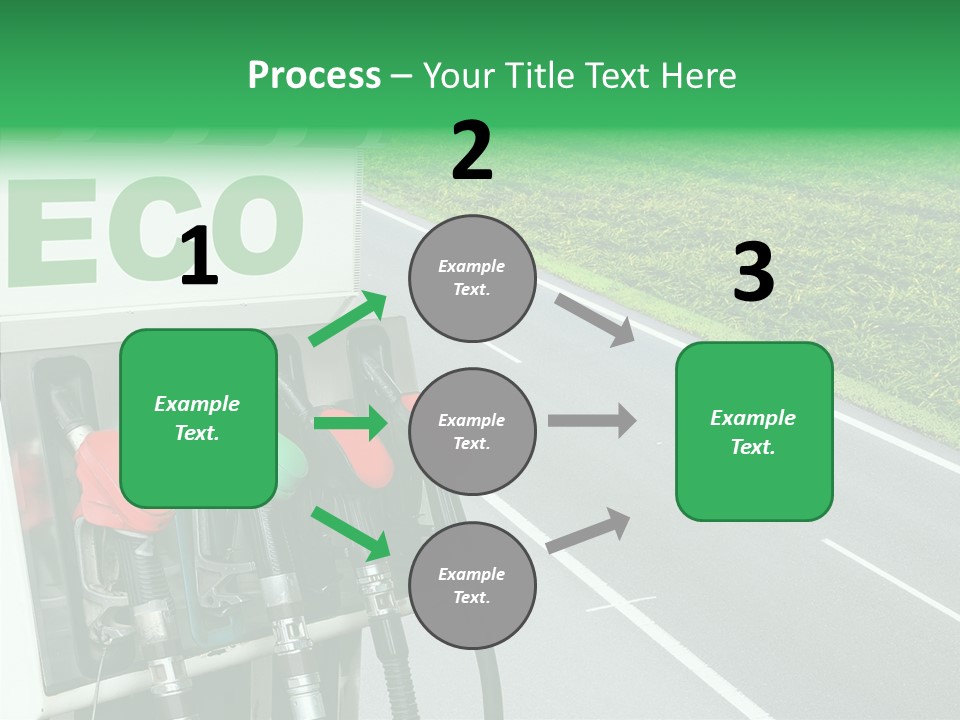 Process – Your Title Text Here

ECO

1

Example Text.

2

Example Text.

Example Text.

Example Text.

3

Example Text.